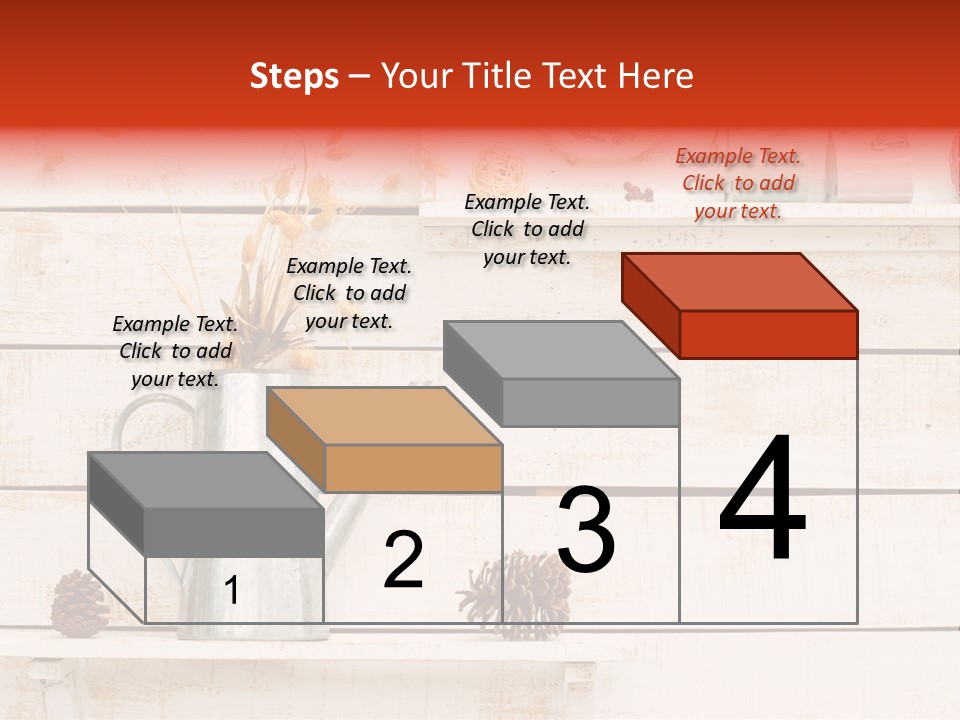 Steps – Your Title Text Here

Example Text. Click to add your text.

Example Text. Click to add your text.

Example Text. Click to add your text.

Example Text. Click to add your text.

1

2

3

4